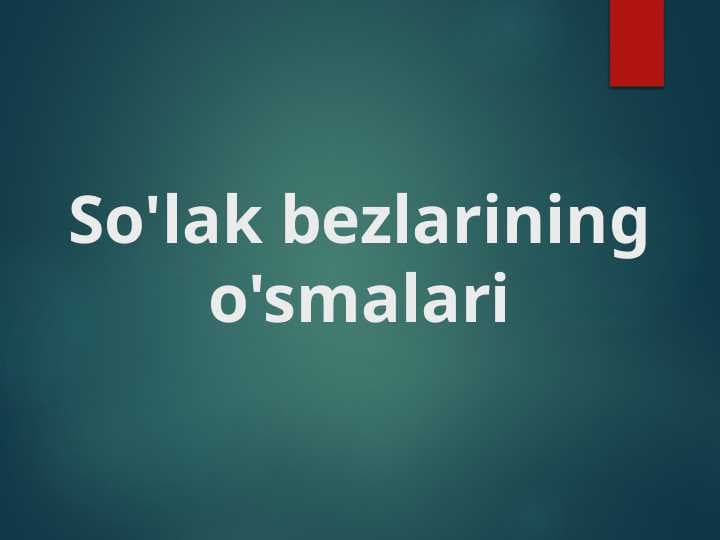 So'lak bezlarining o'smalari